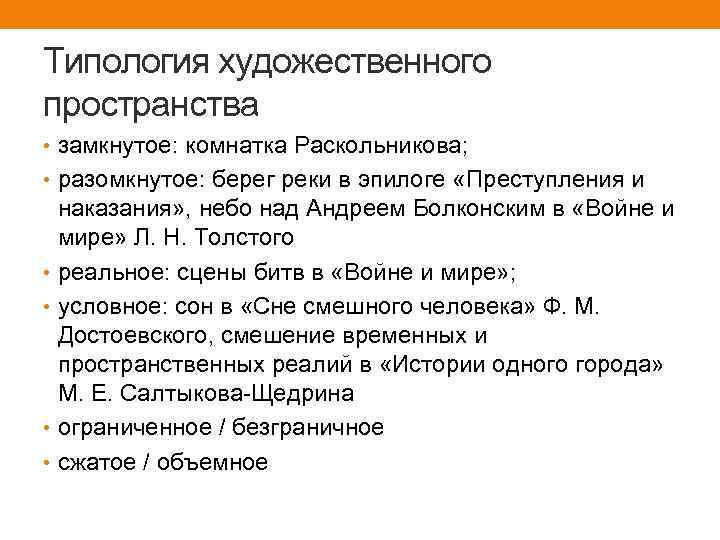 Типология художественного пространства

• замкнутое: комнатка Раскольникова;
• разомкнутое: берег реки в эпилоге «Преступления и наказания», небо над Андреем Болконским в «Войне и мире» Л. Н. Толстого
• реальное: сцены битв в «Войне и мире»;
• условное: сон в «Сне смешного человека» Ф. М. Достоевского, смешение временных и пространственных реалий в «Истории одного города» М. Е. Салтыкова-Щедрина
• ограниченное / безграничное
• сжатое / объемное